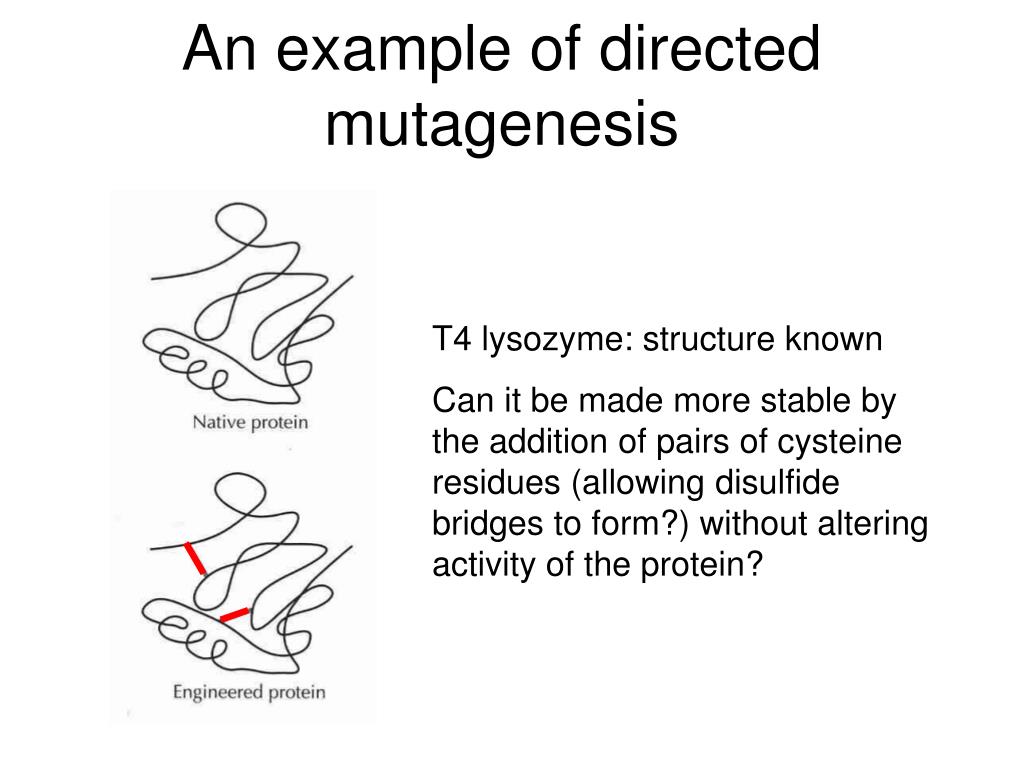 An example of directed mutagenesis

Native protein

Engineered protein

T4 lysozyme: structure known

Can it be made more stable by the addition of pairs of cysteine residues (allowing disulfide bridges to form?) without altering activity of the protein?